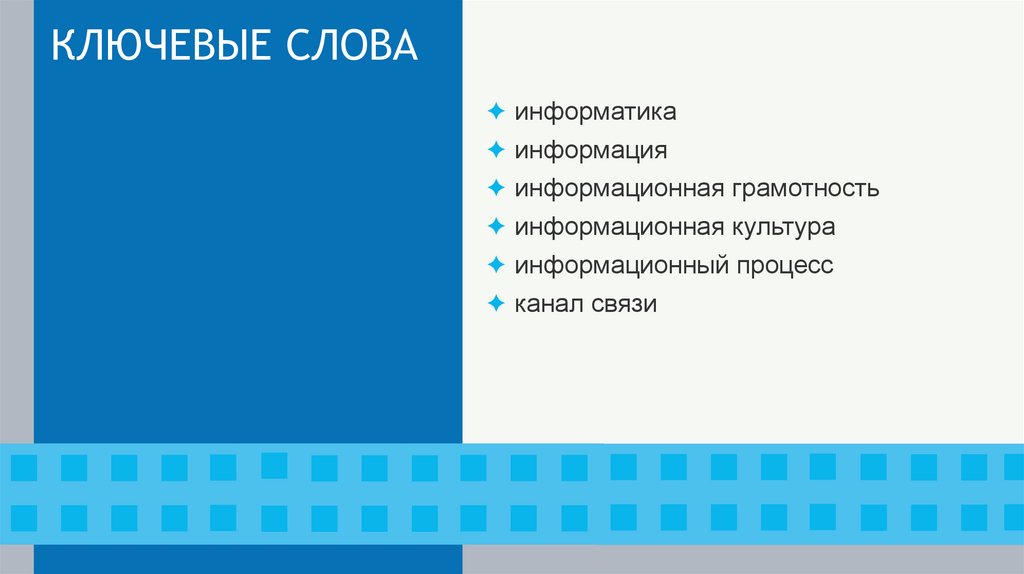 КЛЮЧЕВЫЕ СЛОВА

✦ информатика
✦ информация
✦ информационная грамотность
✦ информационная культура
✦ информационный процесс
✦ канал связи